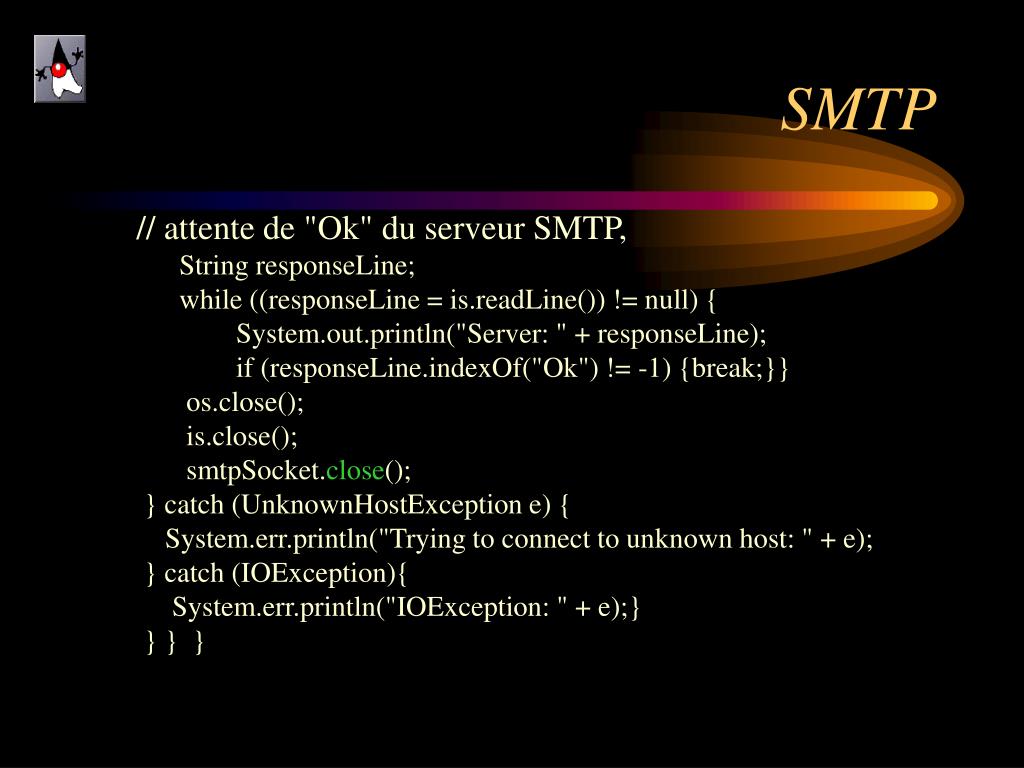 SMTP

// attente de "Ok" du serveur SMTP,
String responseLine;
while ((responseLine = is.readLine()) != null) {
System.out.println("Server: " + responseLine);
if (responseLine.indexOf("Ok") != -1) {break;}}
os.close();
is.close();
smtpSocket.close();
} catch (UnknownHostException e) {
System.err.println("Trying to connect to unknown host: " + e);
} catch (IOException){
System.err.println("IOException: " + e);}
} } }